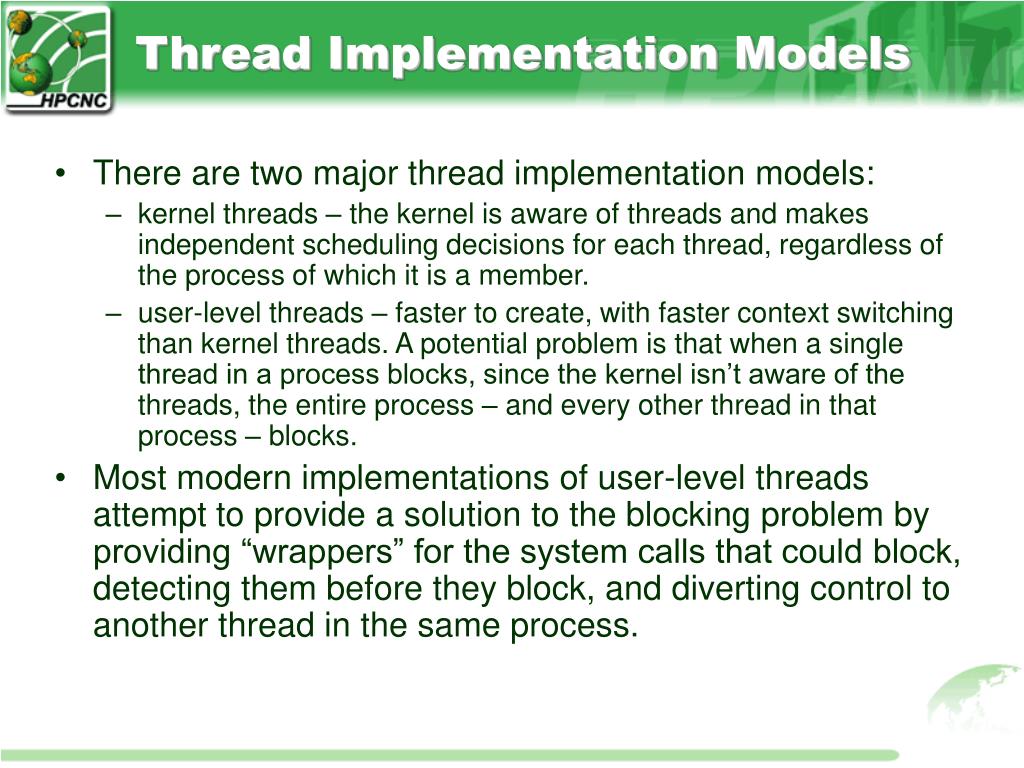 HPCNC

Thread Implementation Models

• There are two major thread implementation models:
– kernel threads – the kernel is aware of threads and makes independent scheduling decisions for each thread, regardless of the process of which it is a member.
– user-level threads – faster to create, with faster context switching than kernel threads. A potential problem is that when a single thread in a process blocks, since the kernel isn’t aware of the threads, the entire process – and every other thread in that process – blocks.
• Most modern implementations of user-level threads attempt to provide a solution to the blocking problem by providing “wrappers” for the system calls that could block, detecting them before they block, and diverting control to another thread in the same process.